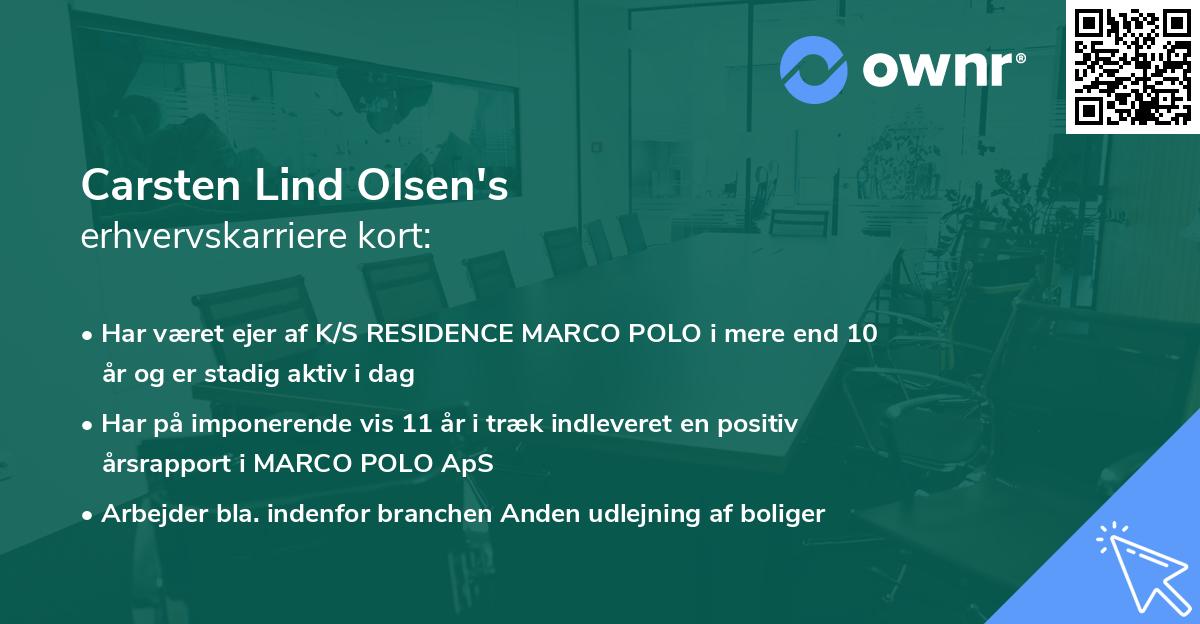 ownr®

Carsten Lind Olsen's
erhvervskarriere kort:

• Har været ejer af K/S RESIDENCE MARCO POLO i mere end 10 år og er stadig aktiv i dag

• Har på imponerende vis 11 år i træk indleveret en positiv årsrapport i MARCO POLO ApS

• Arbejder bla. indenfor branchen Anden udlejning af boliger